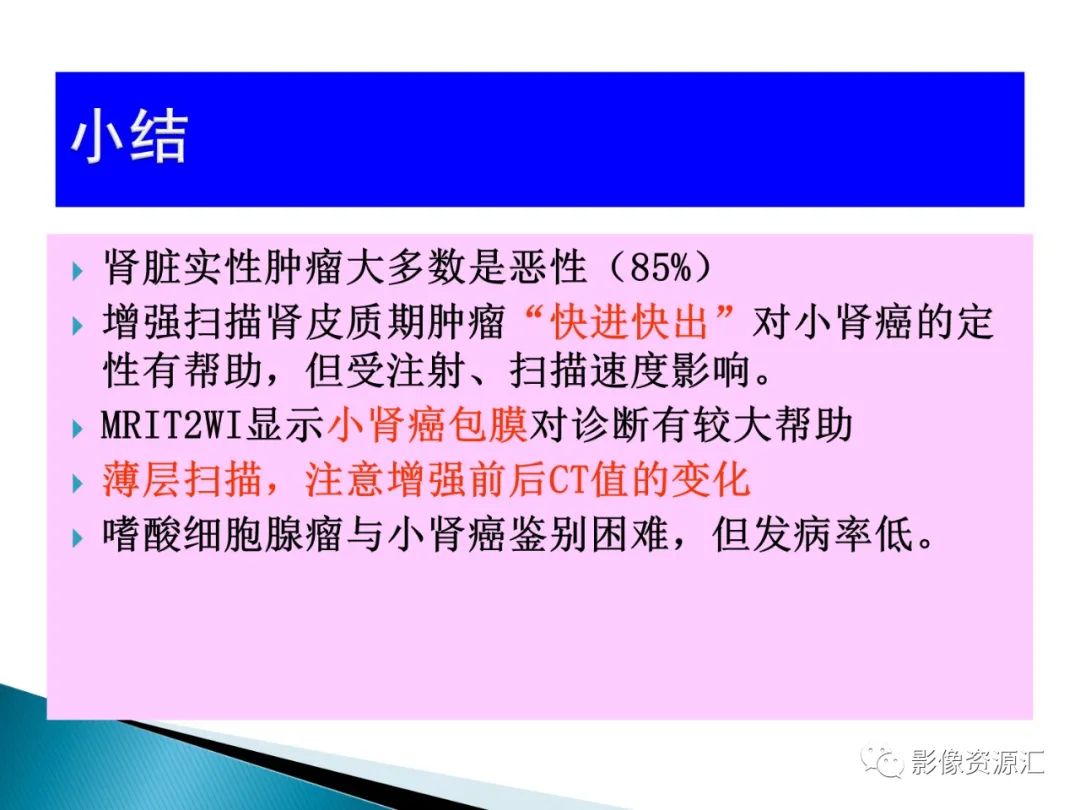 小结

肾脏实性肿瘤大多数是恶性（85%）

增强扫描肾皮质期肿瘤“快进快出”对小肾癌的定性有帮助，但受注射、扫描速度影响。

MRIT2WI显示小肾癌包膜对诊断有较大帮助

薄层扫描，注意增强前后CT值的变化

嗜酸细胞腺瘤与小肾癌鉴别困难，但发病率低。

影像资源汇